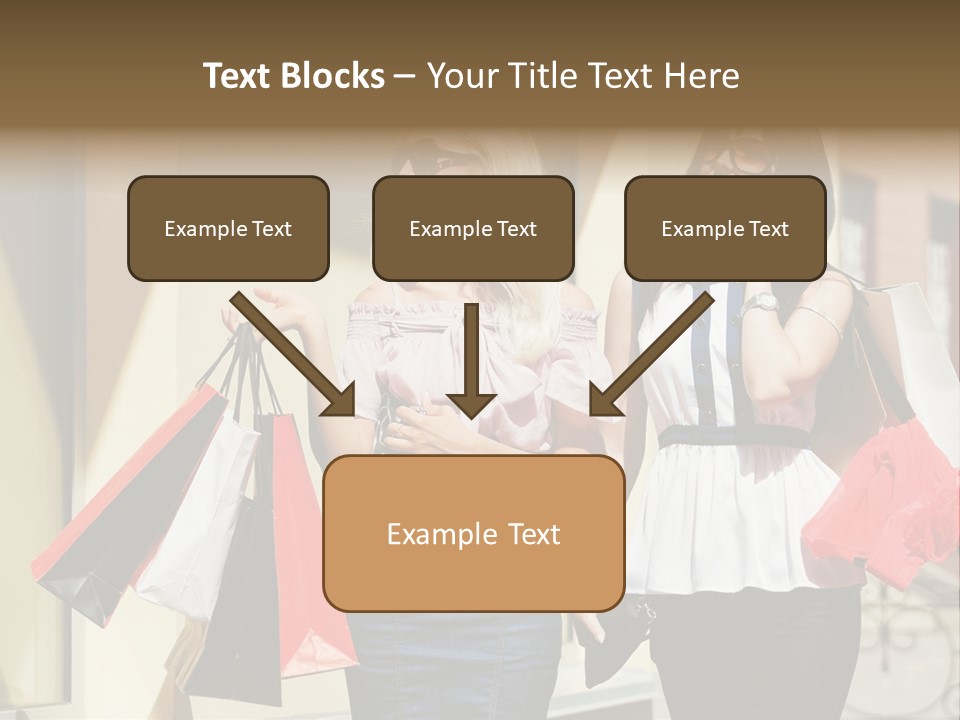 Text Blocks – Your Title Text Here

Example Text

Example Text

Example Text

Example Text